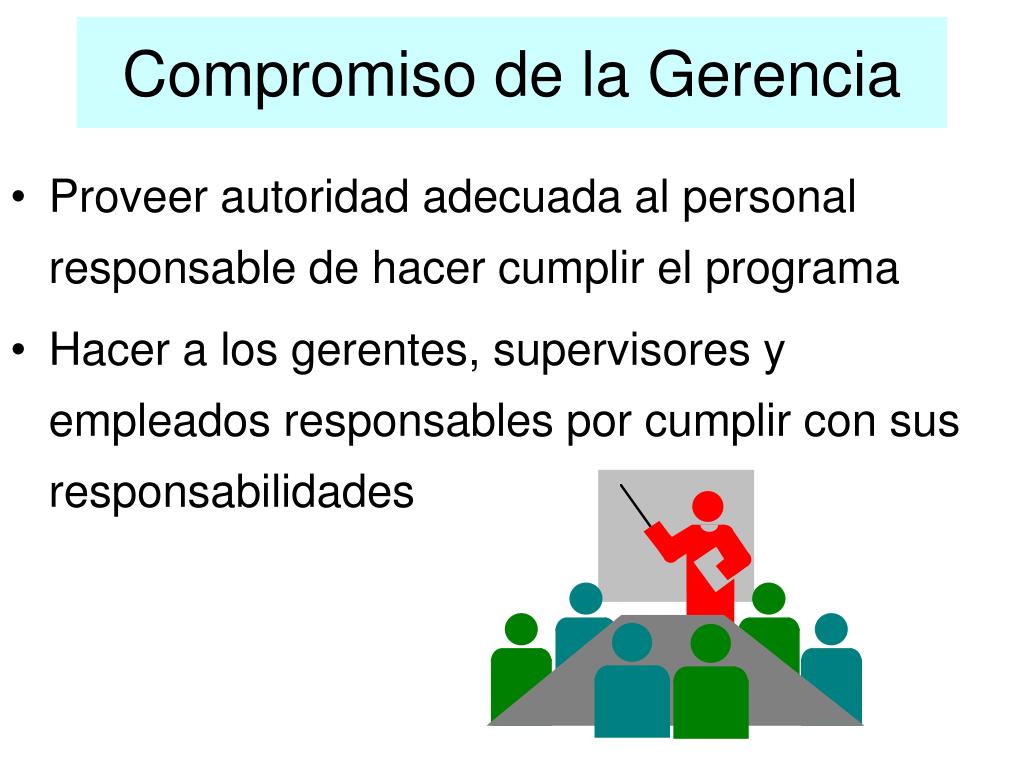 Compromiso de la Gerencia

• Proveer autoridad adecuada al personal responsable de hacer cumplir el programa

• Hacer a los gerentes, supervisores y empleados responsables por cumplir con sus responsabilidades